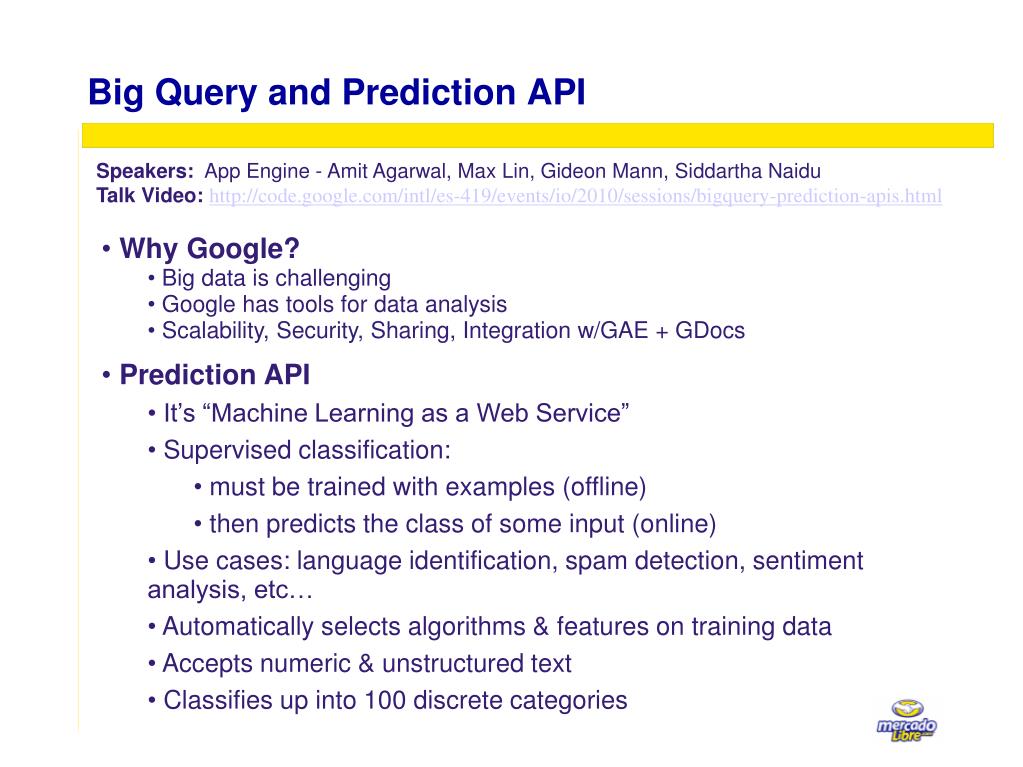 Big Query and Prediction API

Speakers: App Engine - Amit Agarwal, Max Lin, Gideon Mann, Siddartha Naidu
Talk Video: http://code.google.com/intl/es-419/events/io/2010/sessions/bigquery-prediction-apis.html

• Why Google?
• Big data is challenging
• Google has tools for data analysis
• Scalability, Security, Sharing, Integration w/GAE + GDocs

• Prediction API
• It's "Machine Learning as a Web Service"
• Supervised classification:
• must be trained with examples (offline)
• then predicts the class of some input (online)
• Use cases: language identification, spam detection, sentiment analysis, etc…
• Automatically selects algorithms & features on training data
• Accepts numeric & unstructured text
• Classifies up into 100 discrete categories

mercado Libre